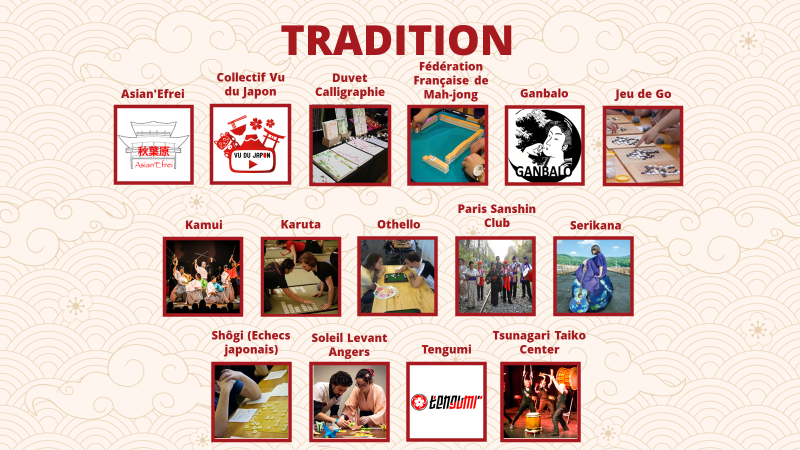 TRADITION

Asian'Efrei

秋葉原
Asian'Efrei

Collectif Vu du Japon

VU DU JAPON

Duvet Calligraphie

Fédération Française de Mah-jong

Ganbalo

GANBALO

Jeu de Go

Kamui

Karuta

Othello

Paris Sanshin Club

Serikana

Shôgi (Echecs japonais)

Soleil Levant Angers

Tengumi

tengumi

Tsunagari Taiko Center